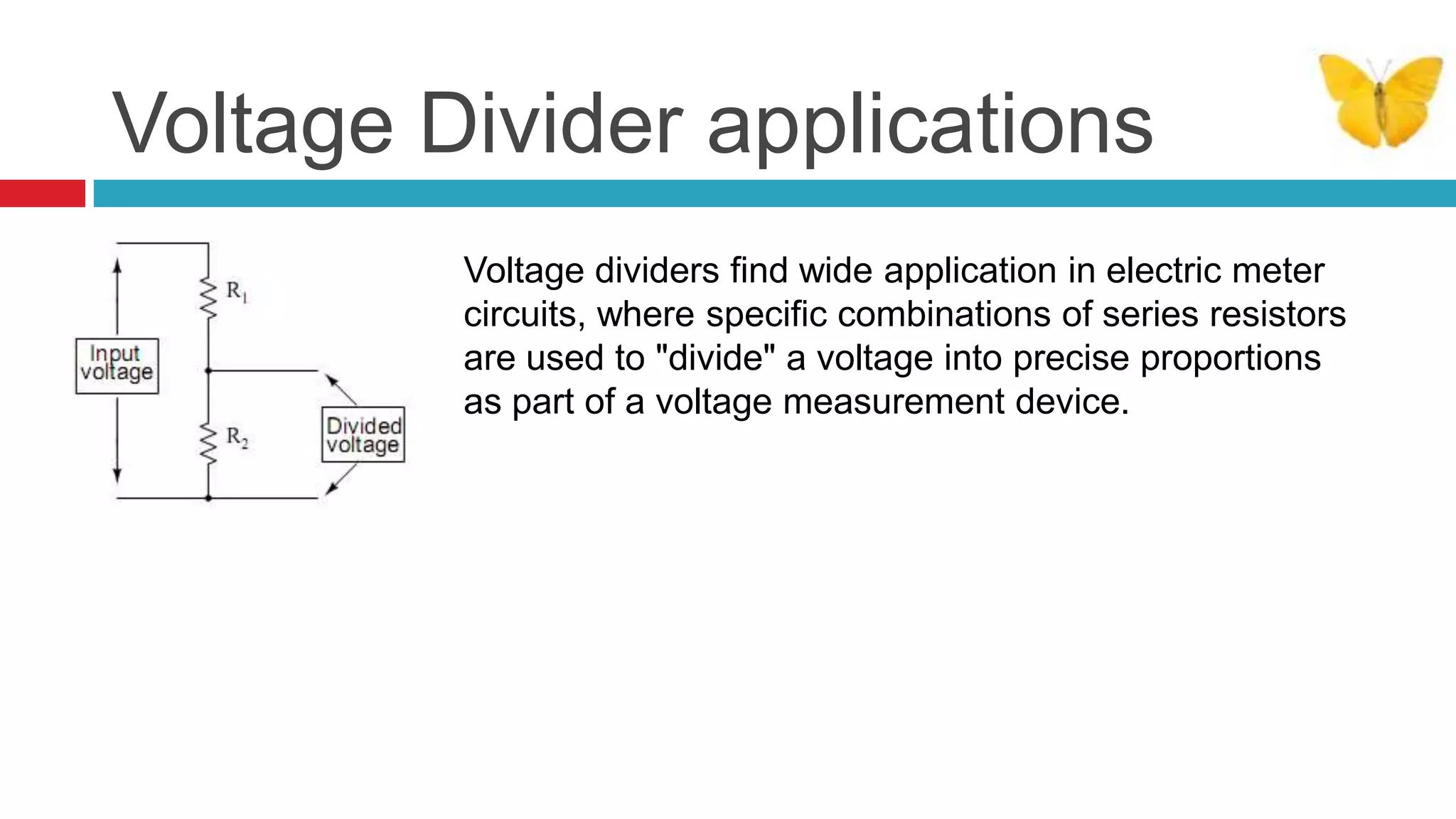 Voltage Divider applications

$R_1$

Input voltage

$R_2$

Divided voltage

Voltage dividers find wide application in electric meter circuits, where specific combinations of series resistors are used to "divide" a voltage into precise proportions as part of a voltage measurement device.